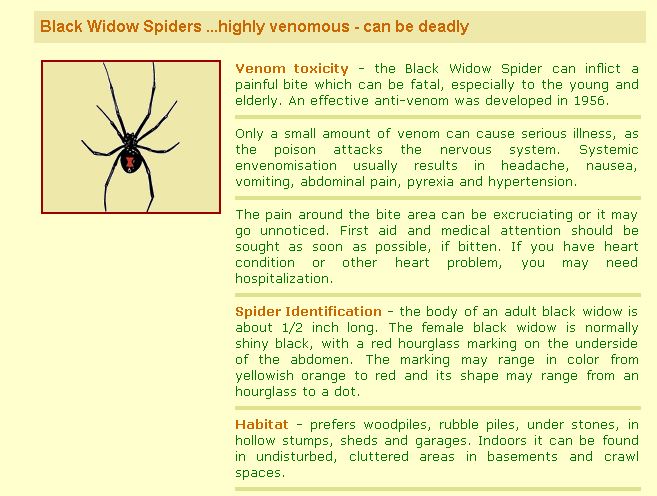 Black Widow Spiders ...highly venomous - can be deadly

Venom toxicity - the Black Widow Spider can inflict a painful bite which can be fatal, especially to the young and elderly. An effective anti-venom was developed in 1956.

Only a small amount of venom can cause serious illness, as the poison attacks the nervous system. Systemic envenomisation usually results in headache, nausea, vomiting, abdominal pain, pyrexia and hypertension.

The pain around the bite area can be excruciating or it may go unnoticed. First aid and medical attention should be sought as soon as possible, if bitten. If you have heart condition or other heart problem, you may need hospitalization.

Spider Identification - the body of an adult black widow is about 1/2 inch long. The female black widow is normally shiny black, with a red hourglass marking on the underside of the abdomen. The marking may range in color from yellowish orange to red and its shape may range from an hourglass to a dot.

Habitat - prefers woodpiles, rubble piles, under stones, in hollow stumps, sheds and garages. Indoors it can be found in undisturbed, cluttered areas in basements and crawl spaces.